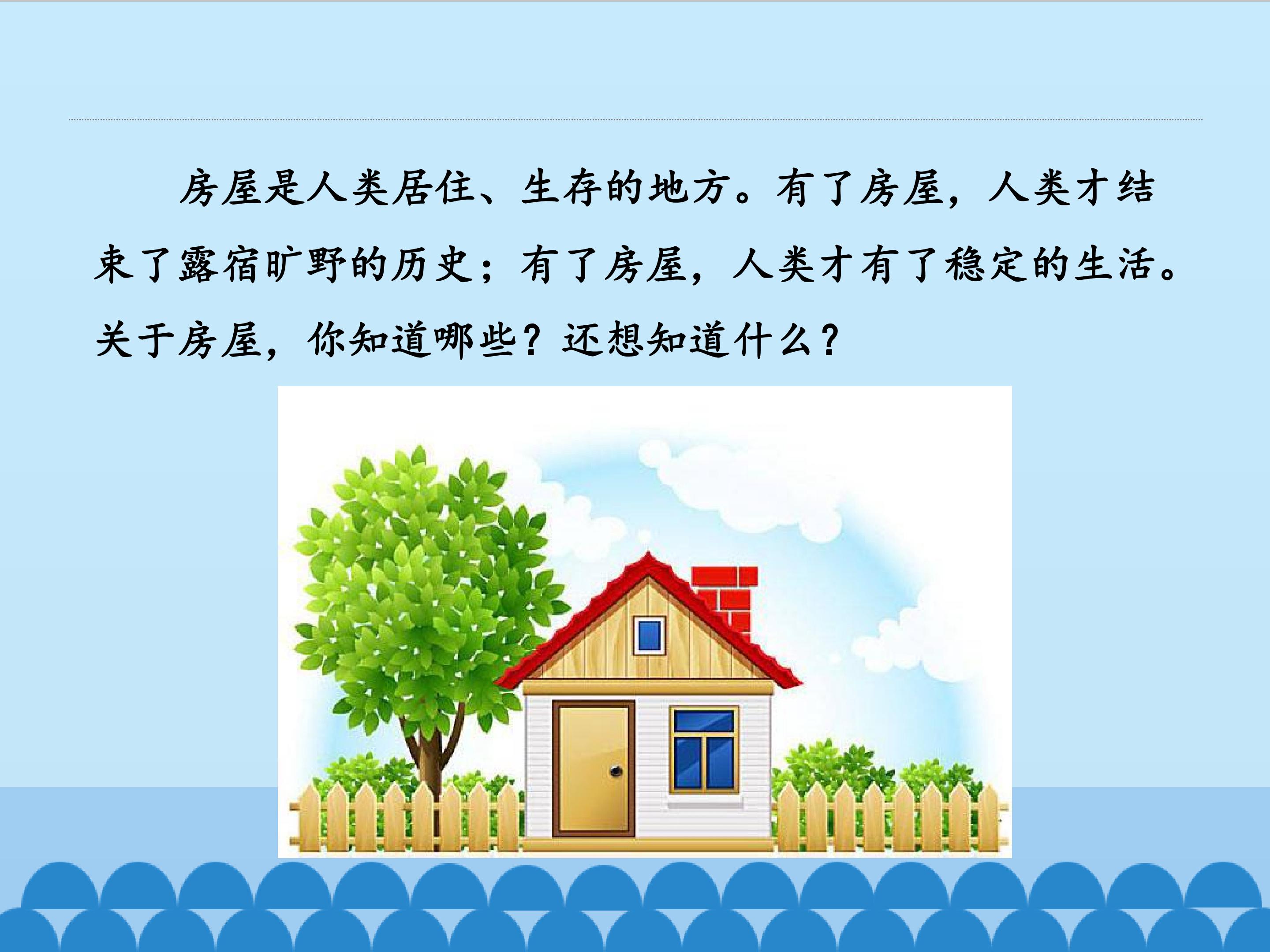 房屋是人类居住、生存的地方。有了房屋，人类才结束了露宿旷野的历史；有了房屋，人类才有了稳定的生活。关于房屋，你知道哪些？还想知道什么？